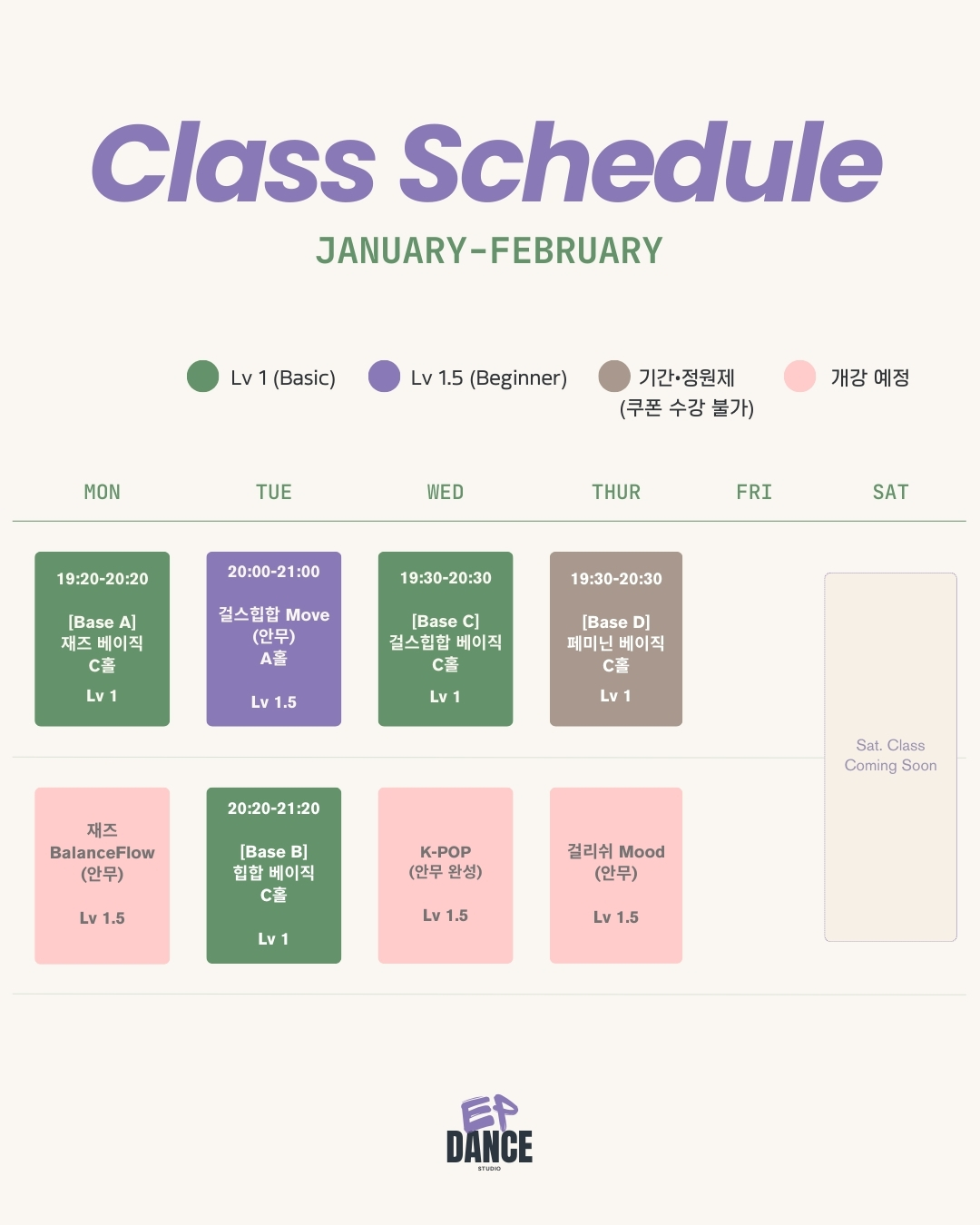 Class Schedule

JANUARY-FEBRUARY

Lv 1 (Basic) Lv 1.5 (Beginner) 기간•정원제 (쿠폰 수강 불가) 개강 예정

| MON | TUE | WED | THUR | FRI | SAT |
|---|---|---|---|---|---|
| 19:20-20:20 [Base A] 재즈 베이직 C홀 Lv 1 | 20:00-21:00 걸스힙합 Move (안무) A홀 Lv 1.5 | 19:30-20:30 [Base C] 걸스힙합 베이직 C홀 Lv 1 | 19:30-20:30 [Base D] 페미닌 베이직 C홀 Lv 1 | | Sat. Class Coming Soon |
| 재즈 BalanceFlow (안무) Lv 1.5 | 20:20-21:20 [Base B] 힙합 베이직 C홀 Lv 1 | K-POP (안무 완성) Lv 1.5 | 걸리쉬 Mood (안무) Lv 1.5 | | |

EP DANCE STUDIO